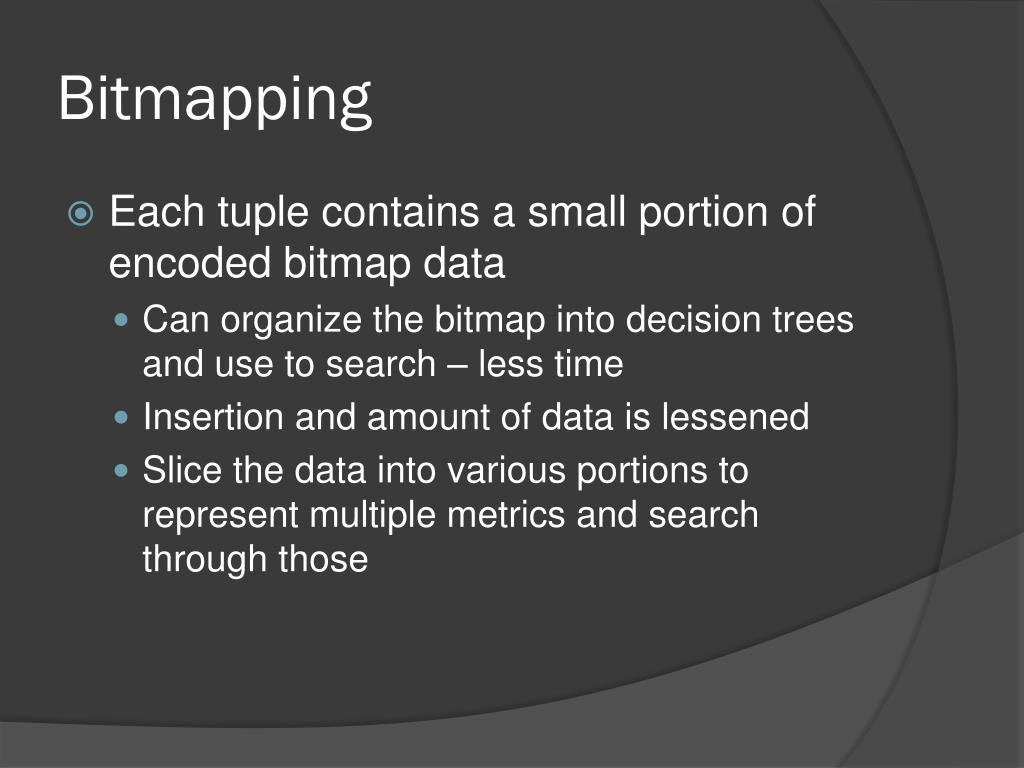 Bitmapping

Each tuple contains a small portion of encoded bitmap data

Can organize the bitmap into decision trees and use to search – less time

Insertion and amount of data is lessened

Slice the data into various portions to represent multiple metrics and search through those